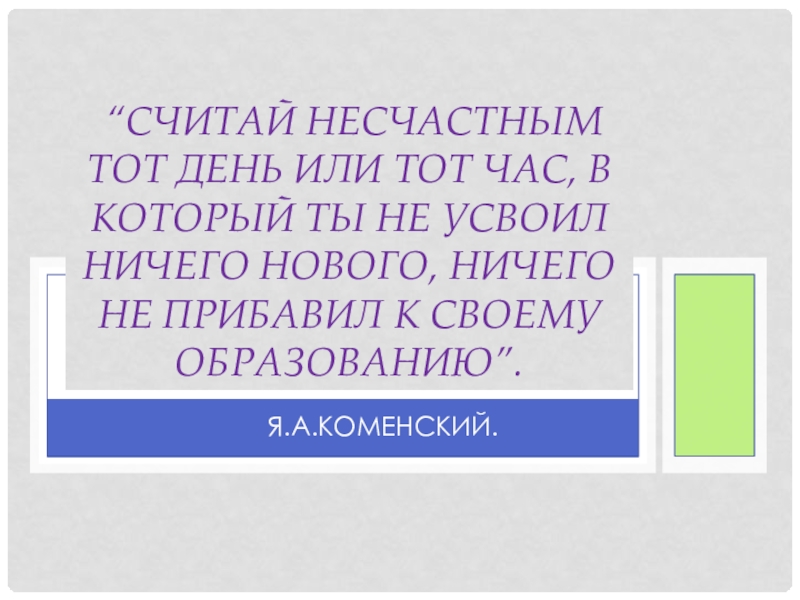 “СЧИТАЙ НЕСЧАСТНЫМ ТОТ ДЕНЬ ИЛИ ТОТ ЧАС, В КОТОРЫЙ ТЫ НЕ УСВОИЛ НИЧЕГО НОВОГО, НИЧЕГО НЕ ПРИБАВИЛ К СВОЕМУ ОБРАЗОВАНИЮ”.

Я.А.КОМЕНСКИЙ.